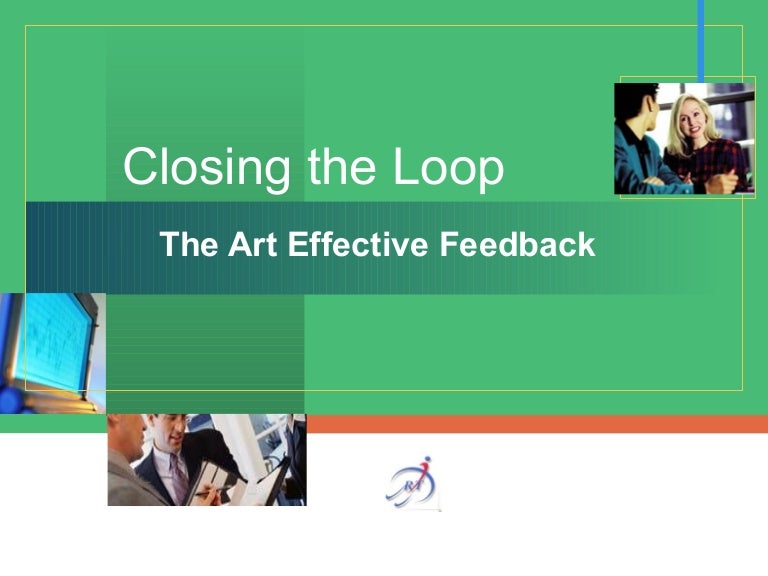 Closing the Loop

The Art Effective Feedback